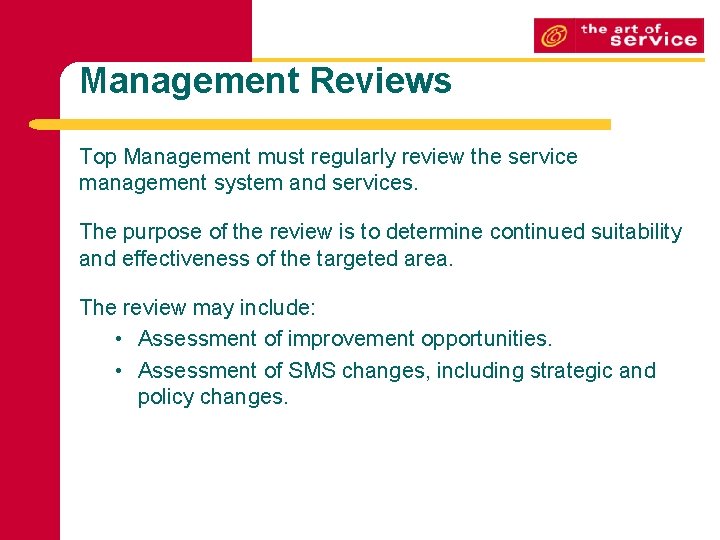 the art of service

Management Reviews

Top Management must regularly review the service management system and services.

The purpose of the review is to determine continued suitability and effectiveness of the targeted area.

The review may include:
• Assessment of improvement opportunities.
• Assessment of SMS changes, including strategic and policy changes.